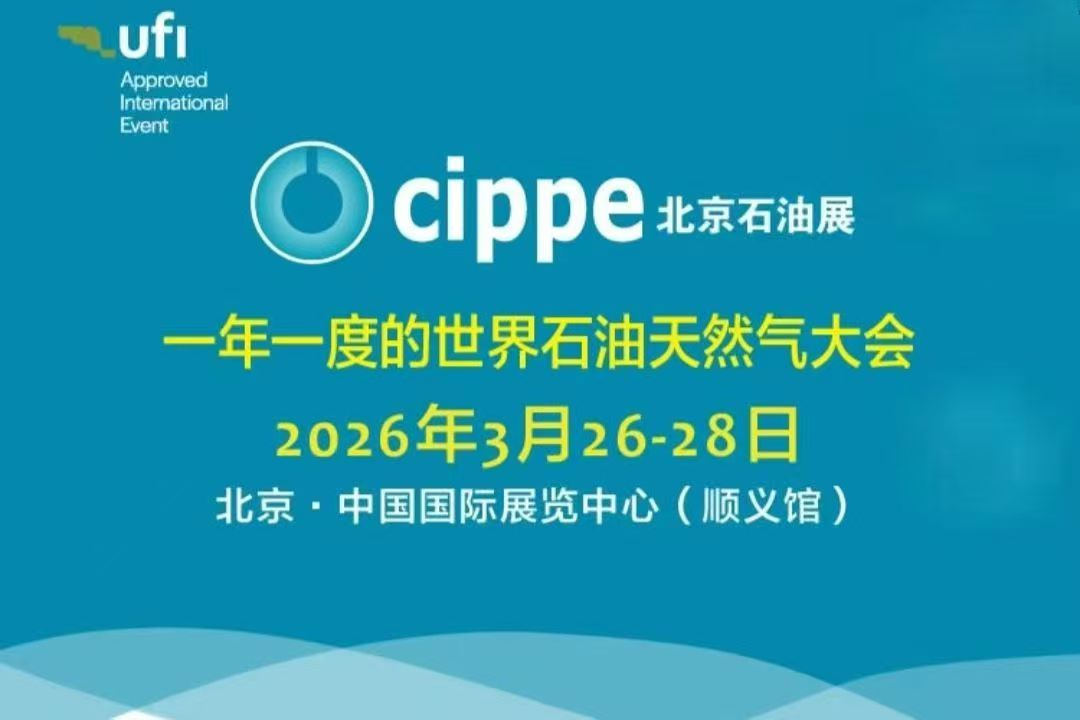 ufi
Approved
International
Event

cippe 北京石油展

一年一度的世界石油天然气大会

2026年3月26-28日

北京 · 中国国际展览中心（顺义馆）